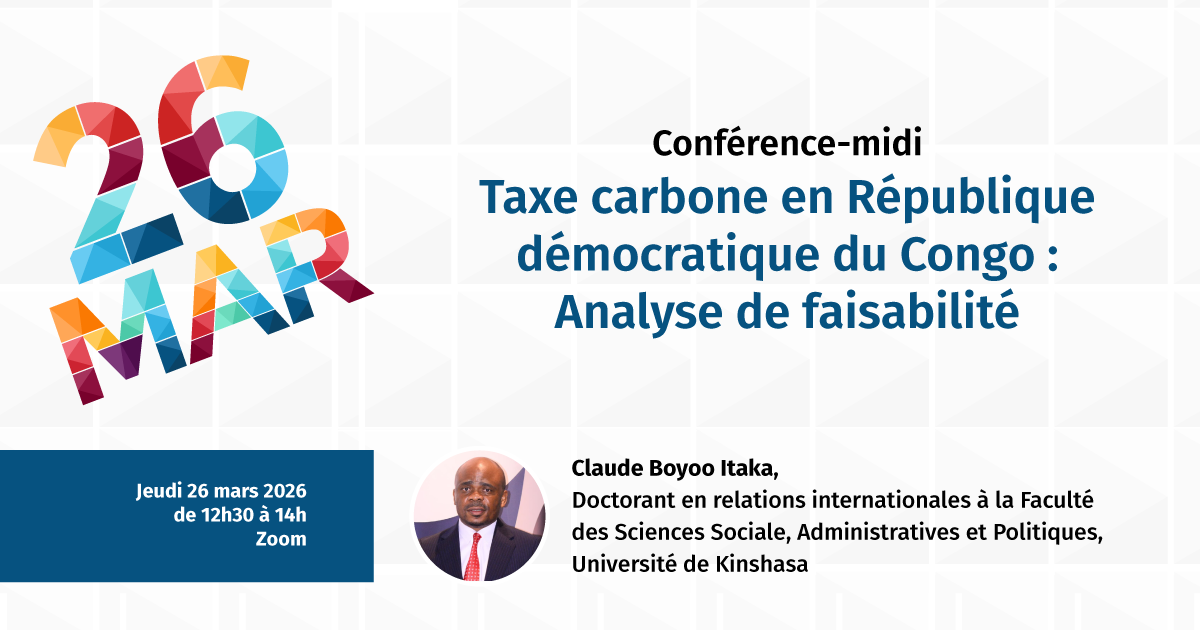 26 MAR

Conférence-midi

Taxe carbone en République démocratique du Congo : Analyse de faisabilité

Jeudi 26 mars 2026
de 12h30 à 14h
Zoom

Claude Boyoo Itaka,
Doctorant en relations internationales à la Faculté des Sciences Sociale, Administratives et Politiques, Université de Kinshasa